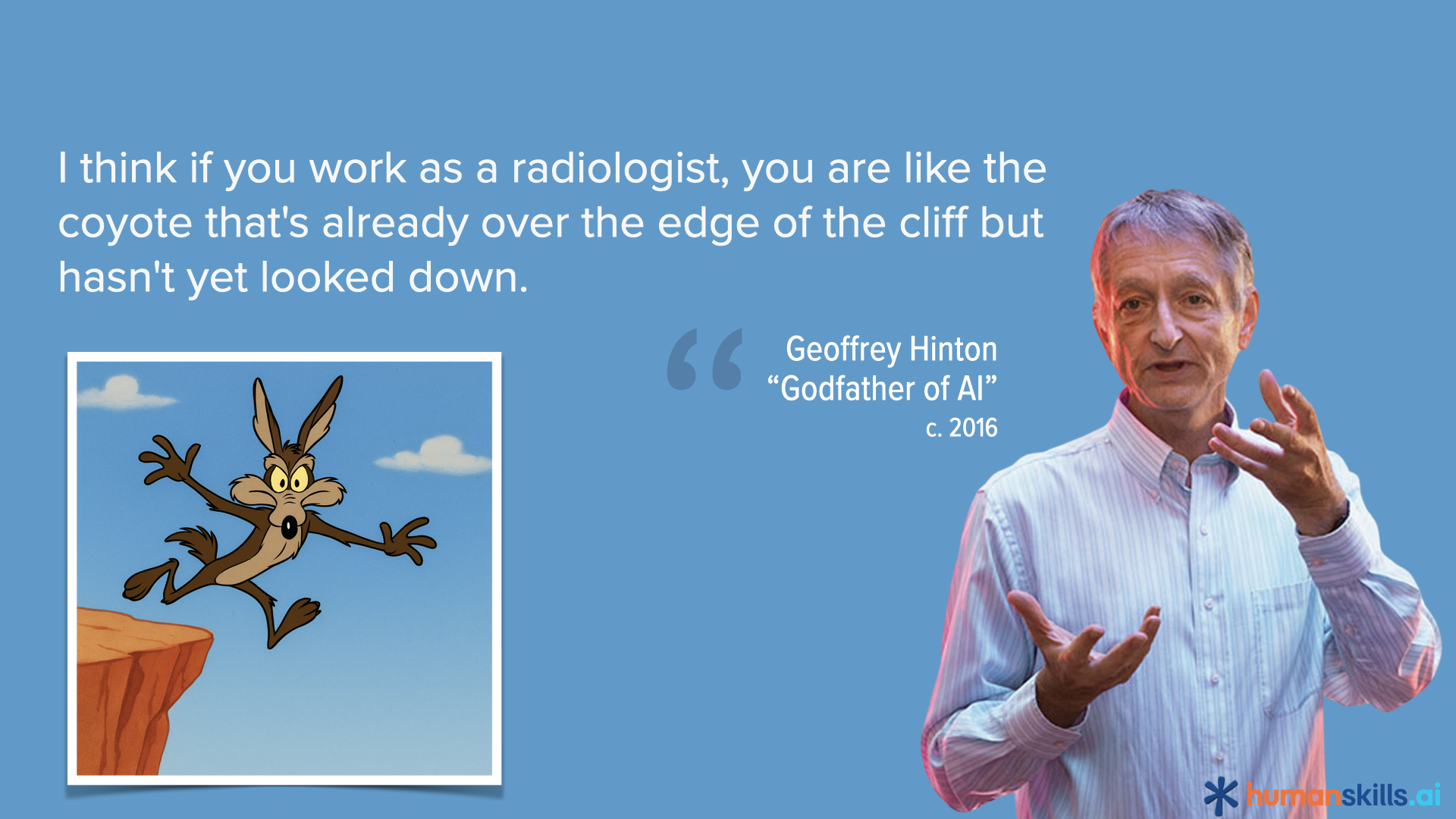 I think if you work as a radiologist, you are like the coyote that's already over the edge of the cliff but hasn't yet looked down.

“

Geoffrey Hinton
“Godfather of AI”
c. 2016

humanskills.ai